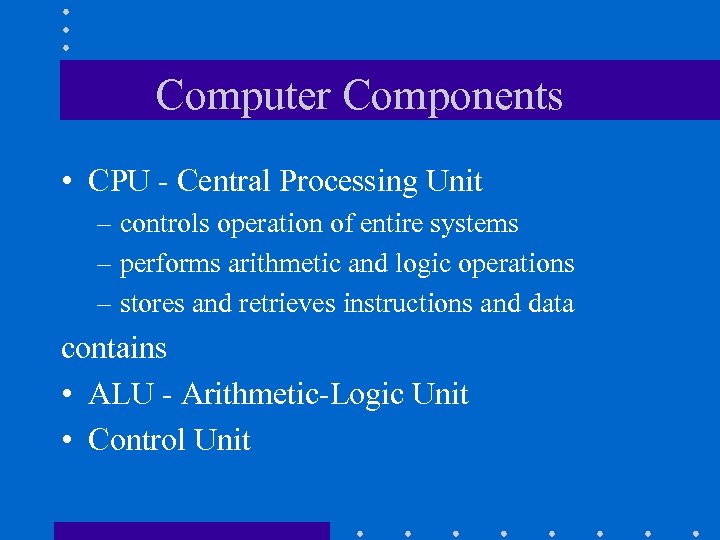 Computer Components

• CPU - Central Processing Unit
– controls operation of entire systems
– performs arithmetic and logic operations
– stores and retrieves instructions and data

contains

• ALU - Arithmetic-Logic Unit
• Control Unit